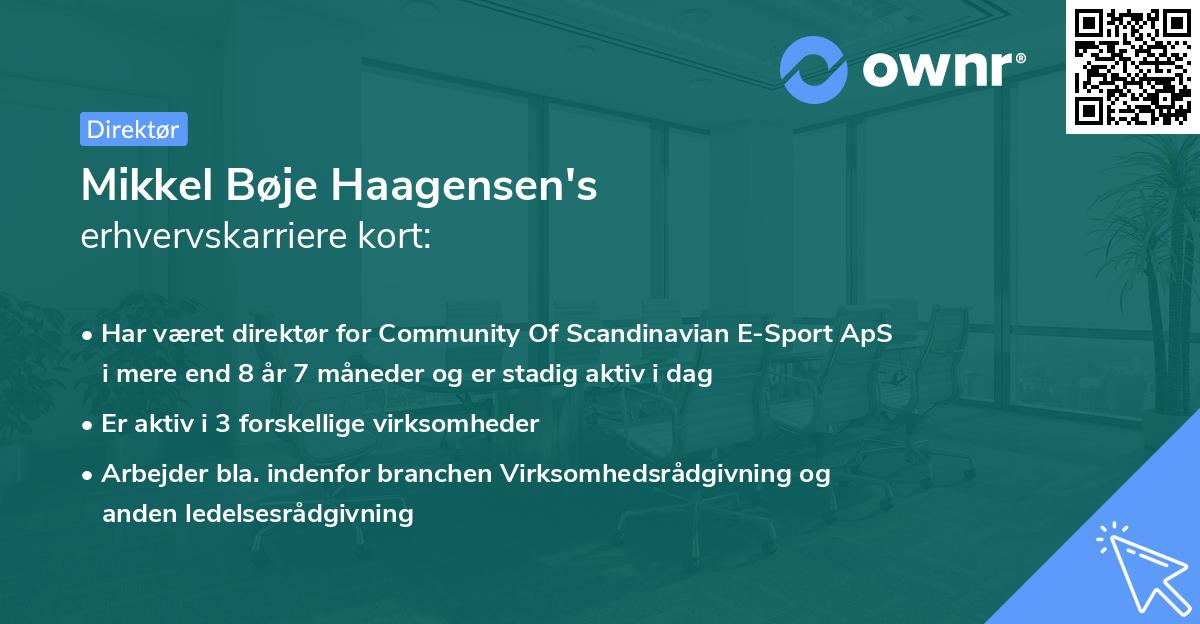 ownr®

Direktør

Mikkel Bøje Haagensen's
erhvervskarriere kort:

• Har været direktør for Community Of Scandinavian E-Sport ApS i mere end 8 år 7 måneder og er stadig aktiv i dag
• Er aktiv i 3 forskellige virksomheder
• Arbejder bla. indenfor branchen Virksomhedsrådgivning og anden ledelsesrådgivning